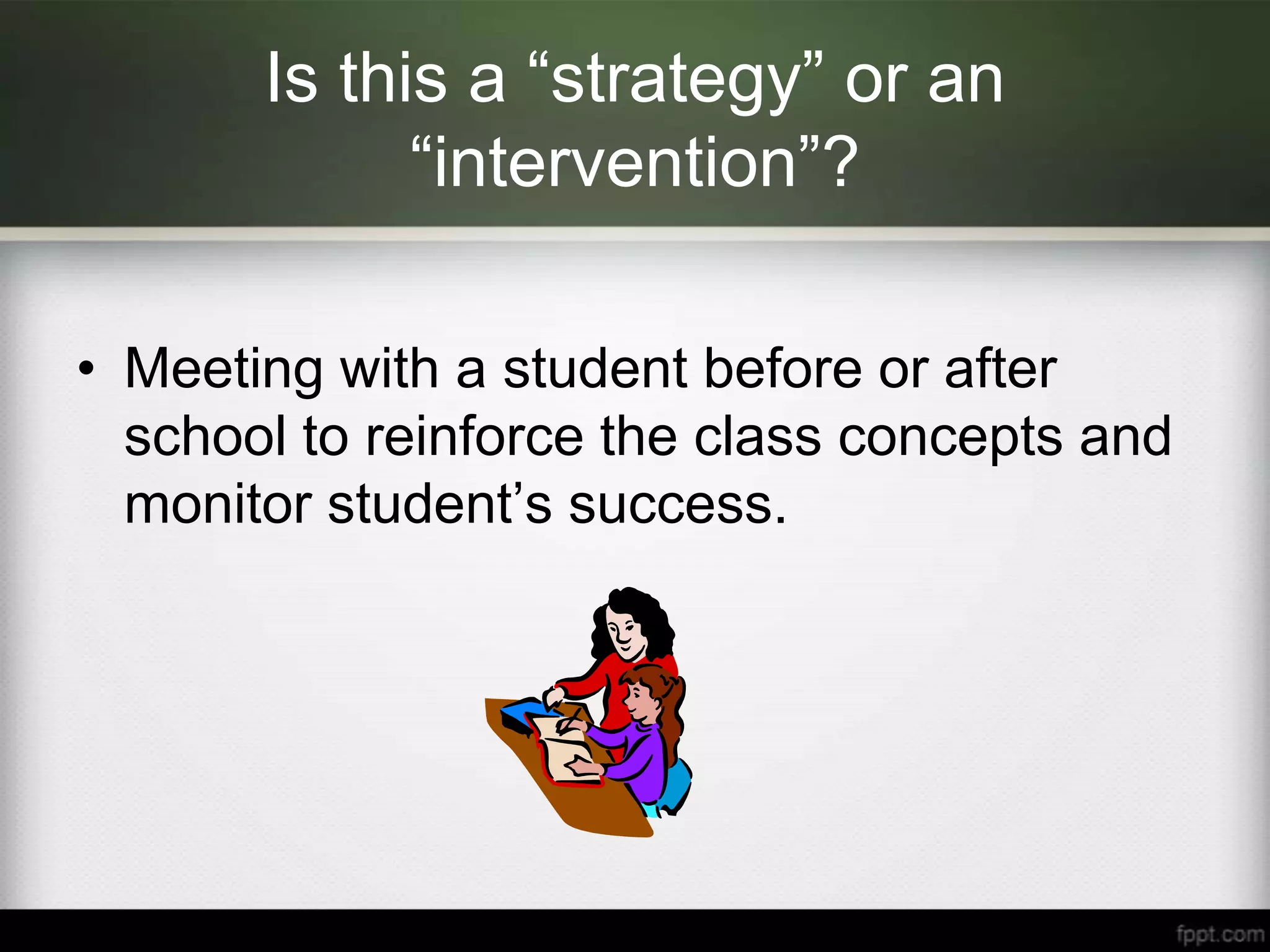 Is this a “strategy” or an “intervention”?

• Meeting with a student before or after school to reinforce the class concepts and monitor student’s success.

fppt.com